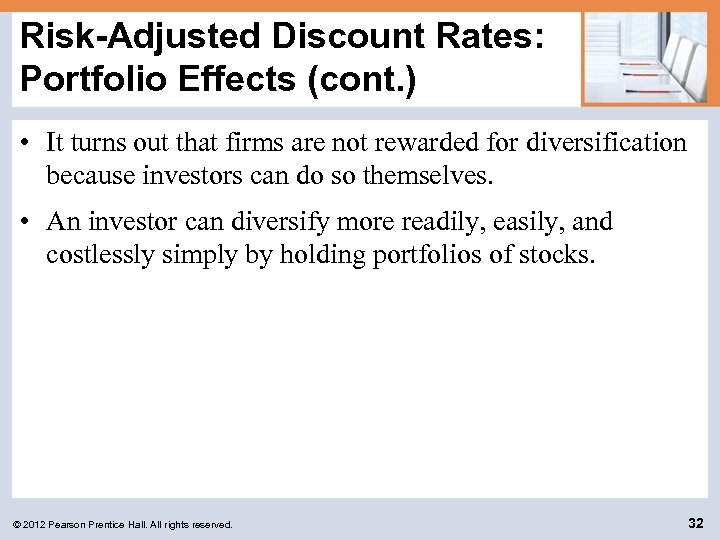 Risk-Adjusted Discount Rates: Portfolio Effects (cont.)

• It turns out that firms are not rewarded for diversification because investors can do so themselves.

• An investor can diversify more readily, easily, and costlessly simply by holding portfolios of stocks.

© 2012 Pearson Prentice Hall. All rights reserved.

32